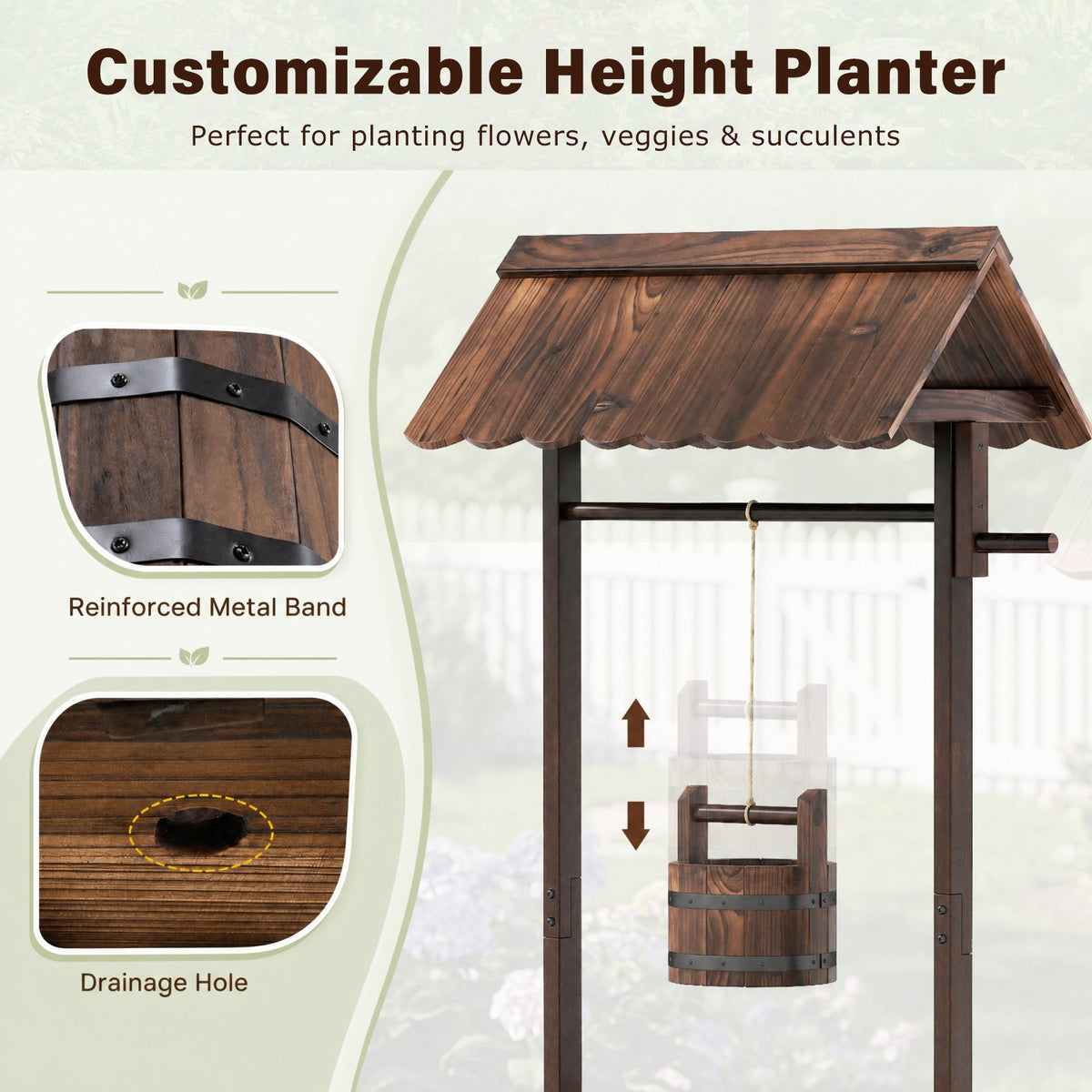 Customizable Height Planter

Perfect for planting flowers, veggies & succulents

Reinforced Metal Band

Drainage Hole